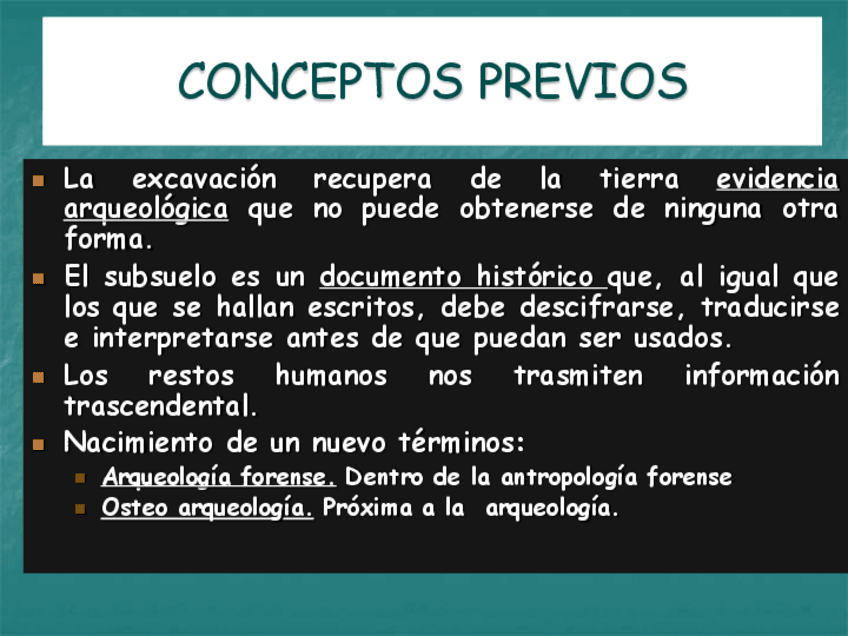 CONCEPTOS PREVIOS

- La excavación recupera de la tierra evidencia arqueológica que no puede obtenerse de ninguna otra forma.
- El subsuelo es un documento histórico que, al igual que los que se hallan escritos, debe descifrarse, traducirse e interpretarse antes de que puedan ser usados.
- Los restos humanos nos trasmiten información trascendental.
- Nacimiento de un nuevo términos:
  - Arqueología forense. Dentro de la antropología forense
  - Osteo arqueología. Próxima a la arqueología.